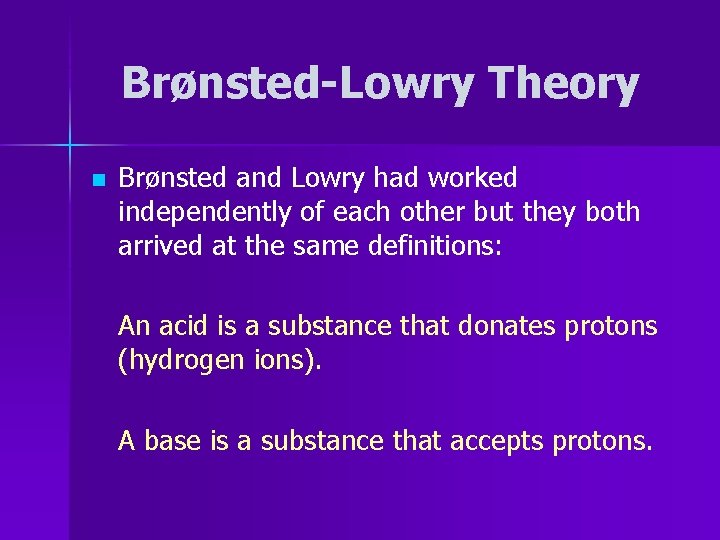 Brønsted-Lowry Theory

Brønsted and Lowry had worked independently of each other but they both arrived at the same definitions:

An acid is a substance that donates protons (hydrogen ions).

A base is a substance that accepts protons.